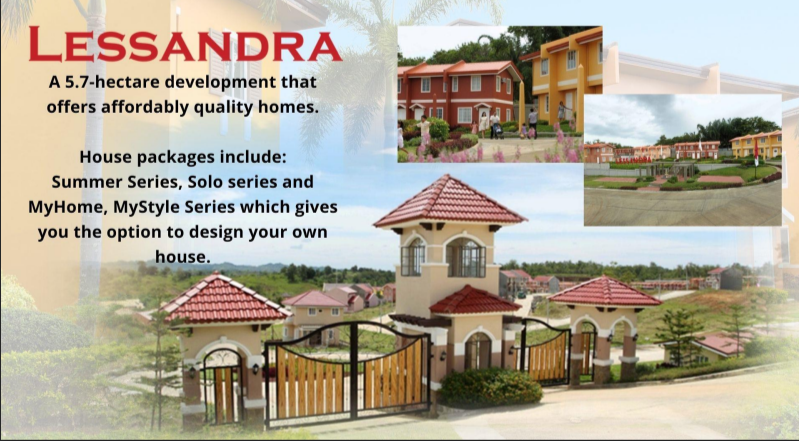 LESSANDRA

A 5.7-hectare development that offers affordably quality homes.

House packages include: Summer Series, Solo series and MyHome, MyStyle Series which gives you the option to design your own house.